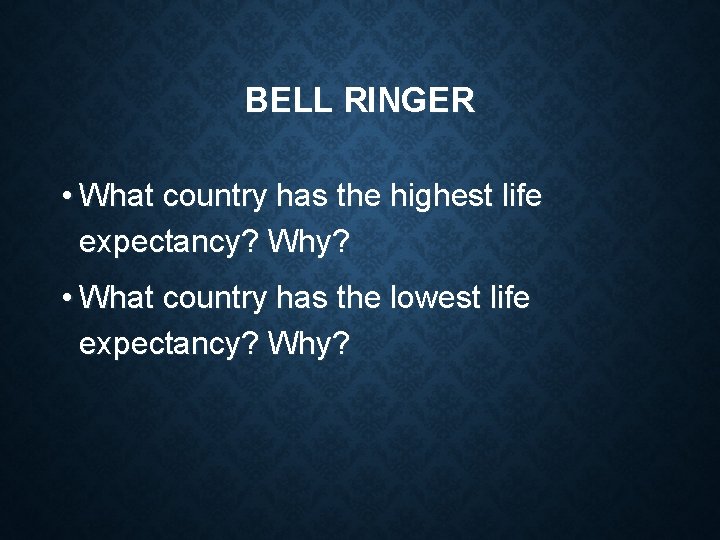 BELL RINGER

• What country has the highest life expectancy? Why?

• What country has the lowest life expectancy? Why?